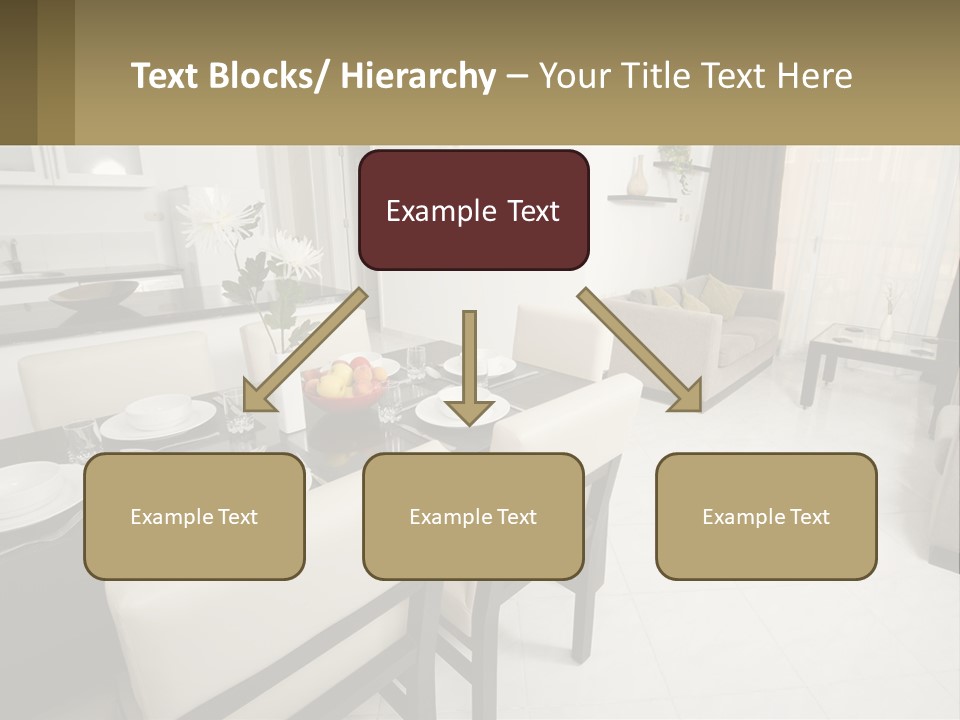 Text Blocks/ Hierarchy – Your Title Text Here

Example Text

Example Text

Example Text

Example Text